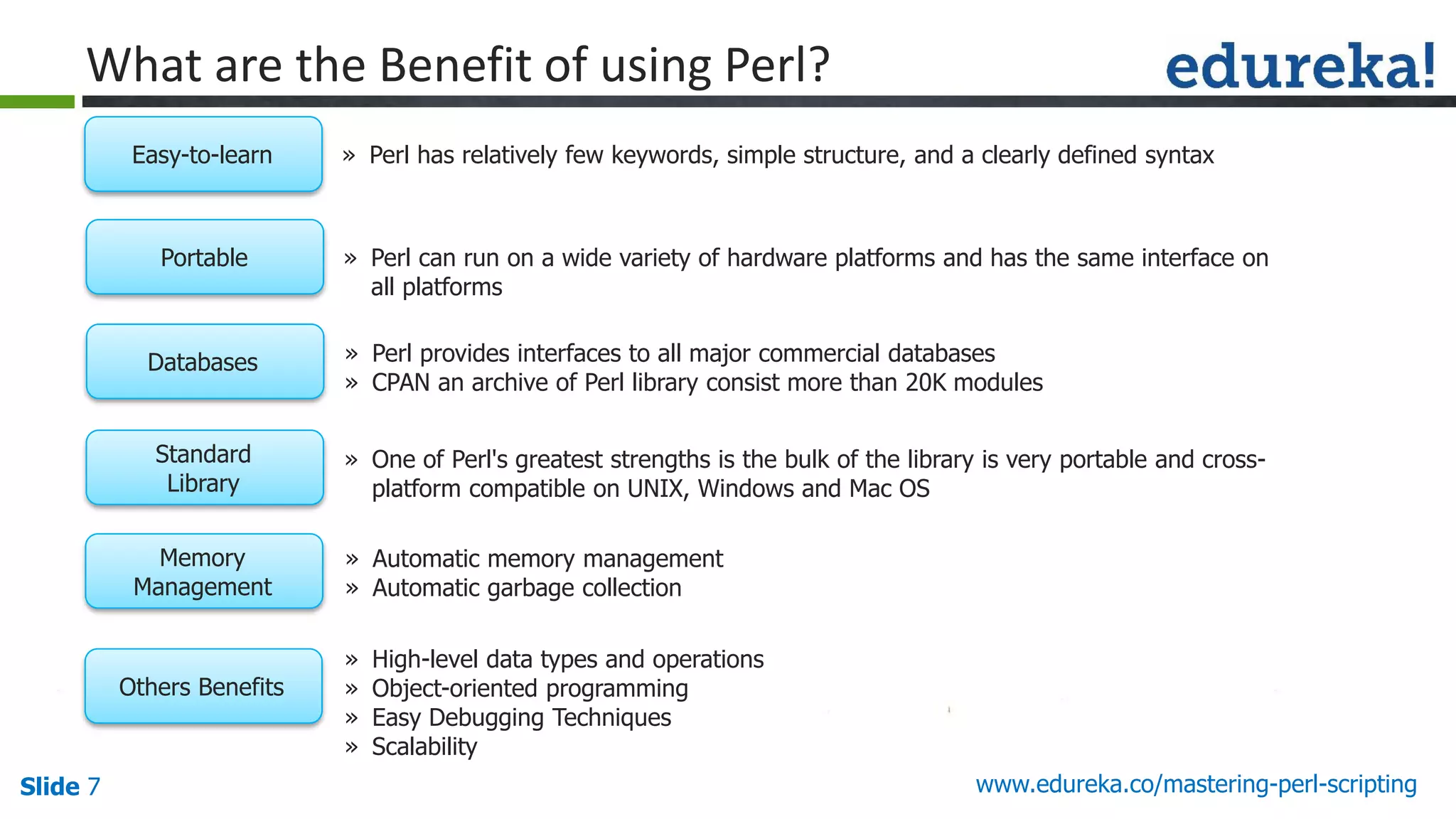 What are the Benefit of using Perl?

edureka!

Easy-to-learn

» Perl has relatively few keywords, simple structure, and a clearly defined syntax

Portable

» Perl can run on a wide variety of hardware platforms and has the same interface on all platforms

Databases

» Perl provides interfaces to all major commercial databases
» CPAN an archive of Perl library consist more than 20K modules

Standard Library

» One of Perl's greatest strengths is the bulk of the library is very portable and cross-platform compatible on UNIX, Windows and Mac OS

Memory Management

» Automatic memory management
» Automatic garbage collection

Others Benefits

» High-level data types and operations
» Object-oriented programming
» Easy Debugging Techniques
» Scalability

Slide 7

www.edureka.co/mastering-perl-scripting